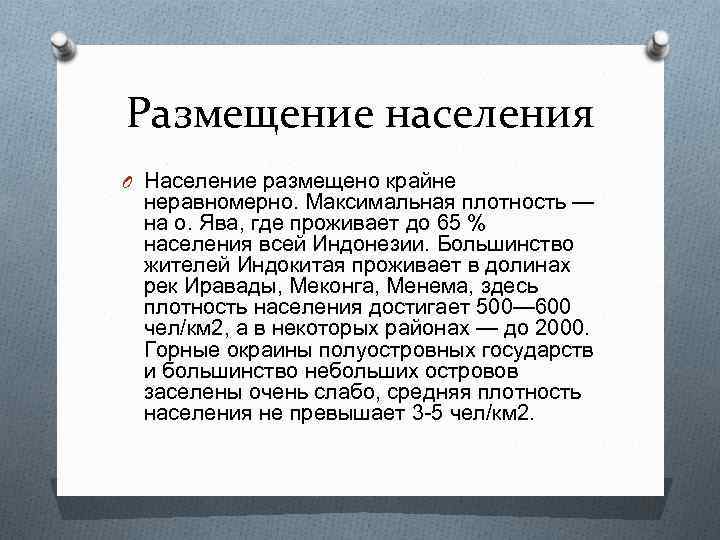 Размещение населения

Население размещено крайне неравномерно. Максимальная плотность — на о. Ява, где проживает до 65 % населения всей Индонезии. Большинство жителей Индокитая проживает в долинах рек Иравады, Меконга, Менема, здесь плотность населения достигает 500—600 чел/км2, а в некоторых районах — до 2000. Горные окраины полуостровных государств и большинство небольших островов заселены очень слабо, средняя плотность населения не превышает 3-5 чел/км2.